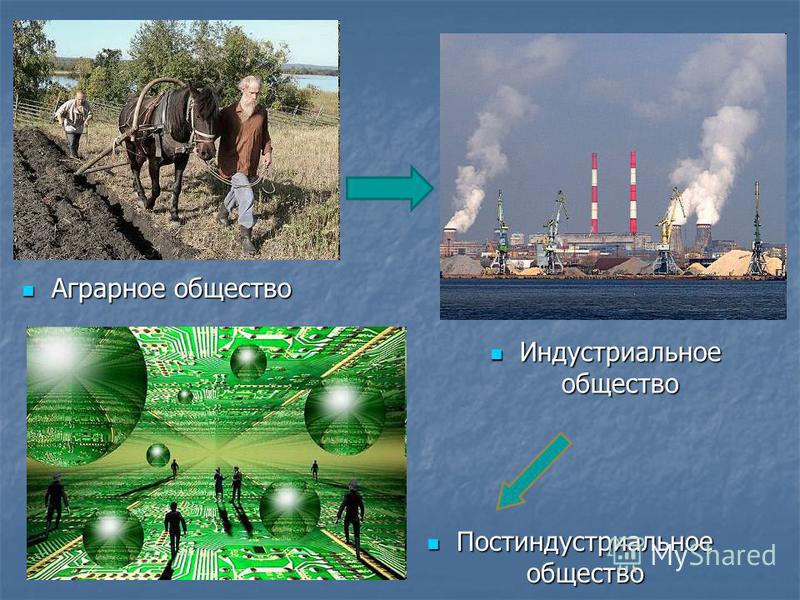 Аграрное общество

Индустриальное общество

Постиндустриальное общество

MyShared